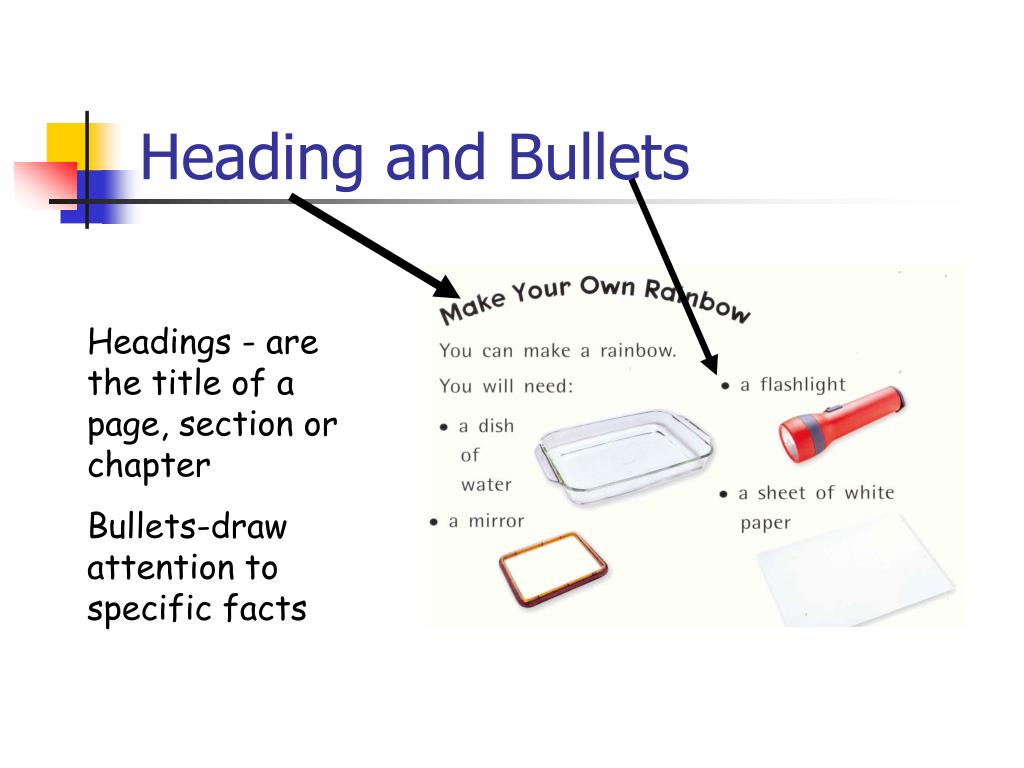 Heading and Bullets

Headings - are the title of a page, section or chapter

Bullets-draw attention to specific facts

Make Your Own Rainbow

You can make a rainbow.

You will need:

• a dish of water

• a mirror

• a flashlight

• a sheet of white paper